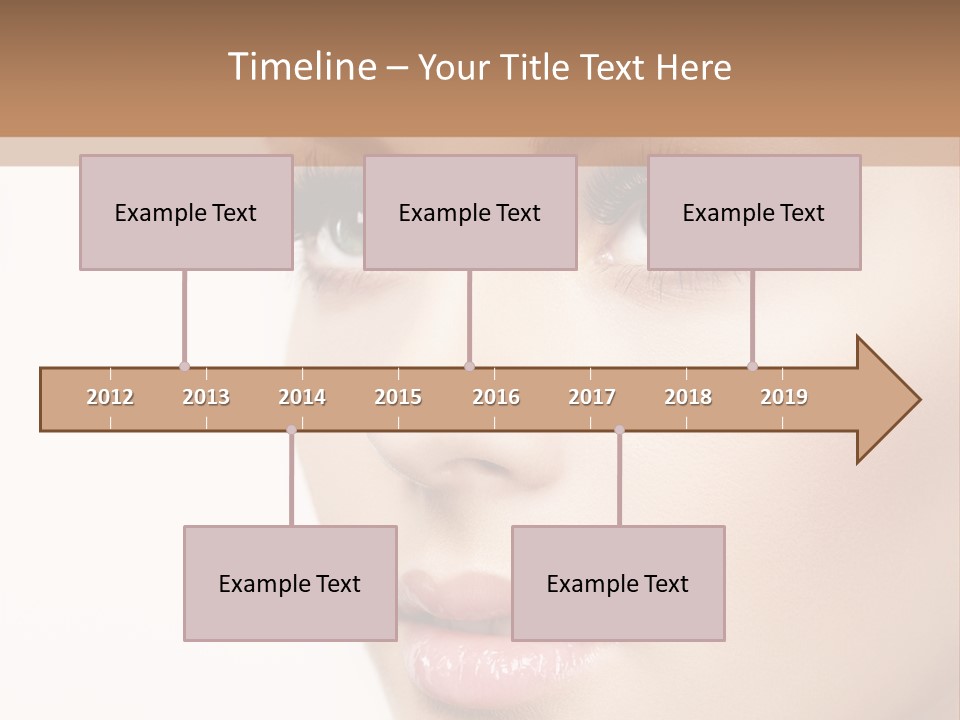 Timeline – Your Title Text Here

Example Text

Example Text

Example Text

2012 2013 2014 2015 2016 2017 2018 2019

Example Text

Example Text